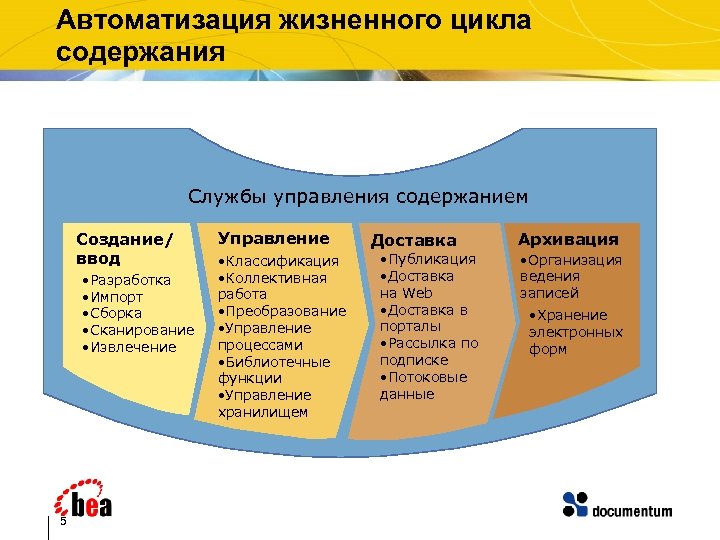 Автоматизация жизненного цикла содержания

Службы управления содержанием

Создание/ ввод
•Разработка
•Импорт
•Сборка
•Сканирование
•Извлечение

Управление
•Классификация
•Коллективная работа
•Преобразование
•Управление процессами
•Библиотечные функции
•Управление хранилищем

Доставка
•Публикация
•Доставка на Web
•Доставка в порталы
•Рассылка по подписке
•Потоковые данные

Архивация
•Организация ведения записей
•Хранение электронных форм

bea

5

documentum